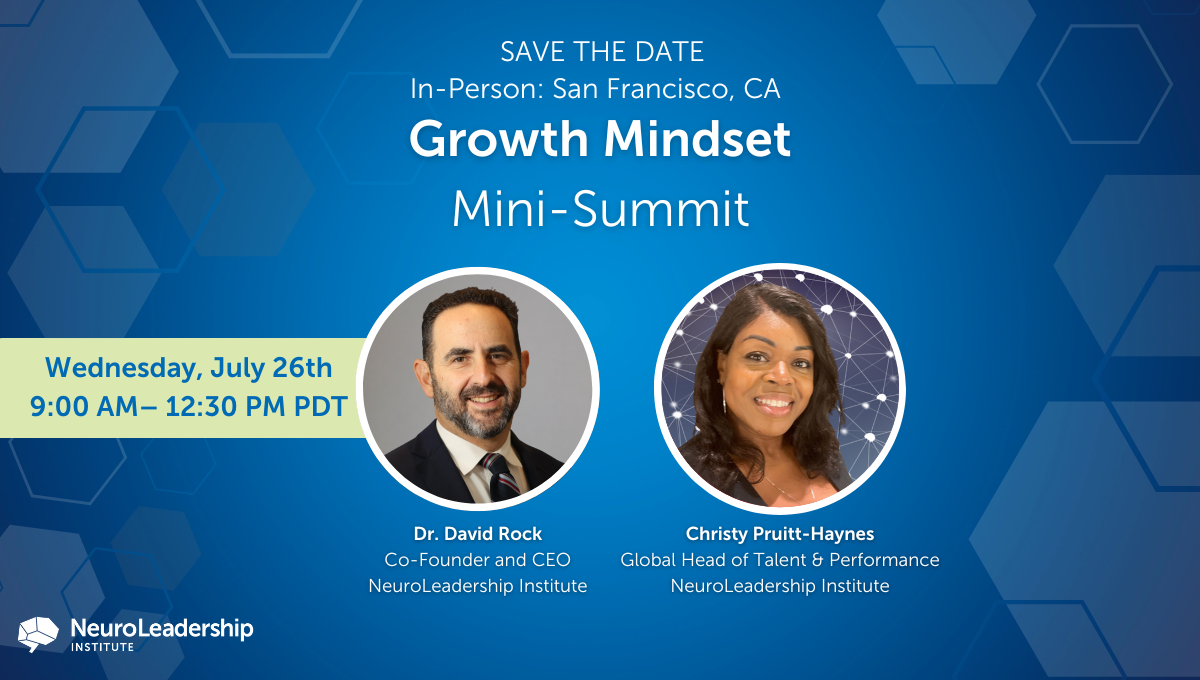 SAVE THE DATE
In-Person: San Francisco, CA
Growth Mindset
Mini-Summit

Wednesday, July 26th
9:00 AM– 12:30 PM PDT

Dr. David Rock
Co-Founder and CEO
NeuroLeadership Institute

Christy Pruitt-Haynes
Global Head of Talent & Performance
NeuroLeadership Institute

NeuroLeadership
INSTITUTE